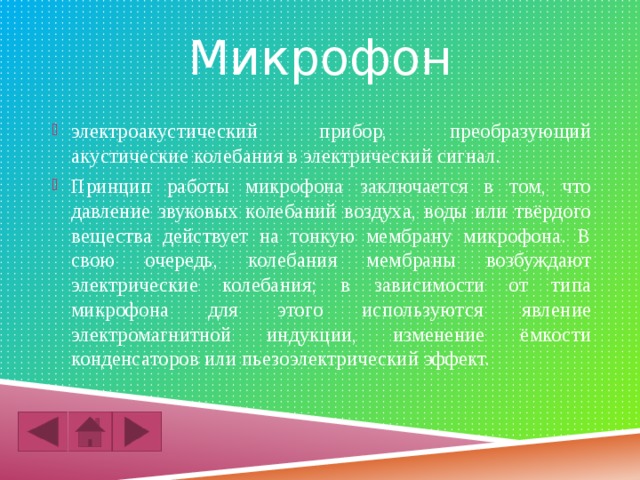 Микрофон

электроакустический прибор, преобразующий акустические колебания в электрический сигнал.

Принцип работы микрофона заключается в том, что давление звуковых колебаний воздуха, воды или твёрдого вещества действует на тонкую мембрану микрофона. В свою очередь, колебания мембраны возбуждают электрические колебания; в зависимости от типа микрофона для этого используются явление электромагнитной индукции, изменение ёмкости конденсаторов или пьезоэлектрический эффект.